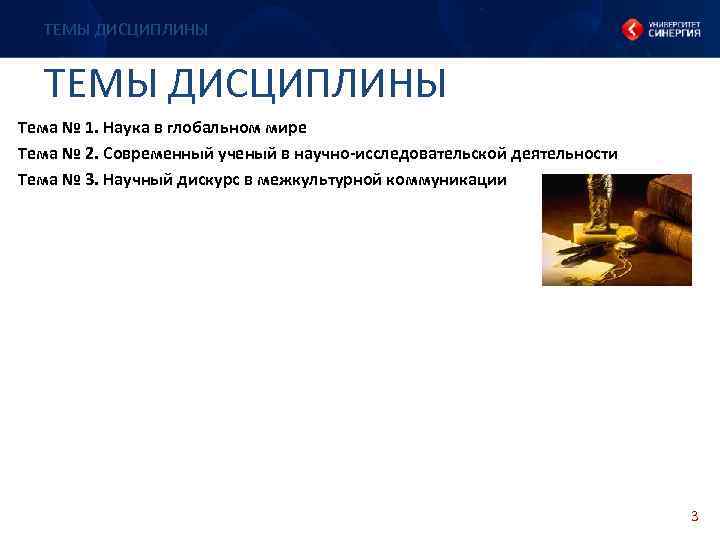 ТЕМЫ ДИСЦИПЛИНЫ

УНИВЕРСИТЕТ СИНЕРГИЯ

ТЕМЫ ДИСЦИПЛИНЫ

Тема № 1. Наука в глобальном мире

Тема № 2. Современный ученый в научно-исследовательской деятельности

Тема № 3. Научный дискурс в межкультурной коммуникации

3